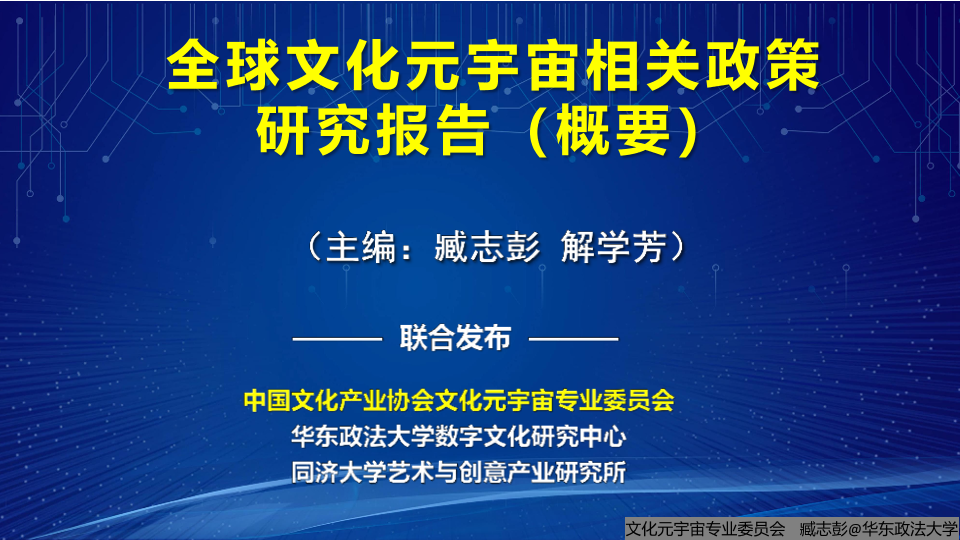 全球文化元宇宙相关政策研究报告（概要）

（主编：臧志彭 解学芳）

——— 联合发布 ———

中国文化产业协会文化元宇宙专业委员会
华东政法大学数字文化研究中心
同济大学艺术与创意产业研究所

文化元宇宙专业委员会 臧志彭@华东政法大学